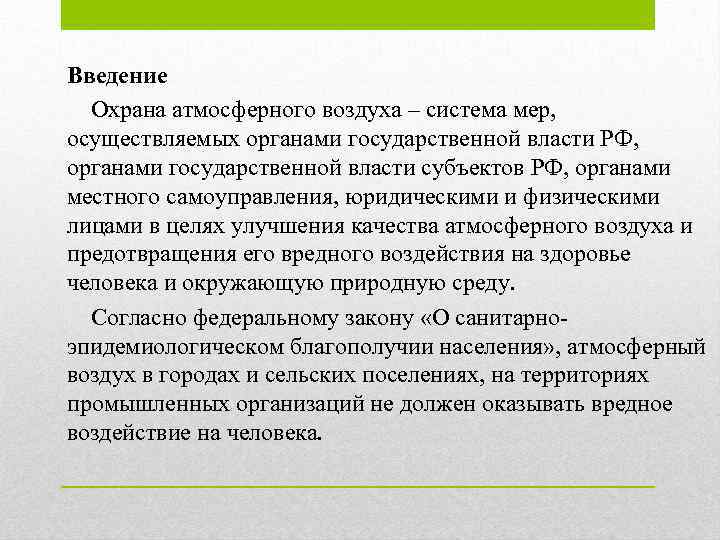 Введение

Охрана атмосферного воздуха – система мер, осуществляемых органами государственной власти РФ, органами государственной власти субъектов РФ, органами местного самоуправления, юридическими и физическими лицами в целях улучшения качества атмосферного воздуха и предотвращения его вредного воздействия на здоровье человека и окружающую природную среду.

Согласно федеральному закону «О санитарно-эпидемиологическом благополучии населения», атмосферный воздух в городах и сельских поселениях, на территориях промышленных организаций не должен оказывать вредное воздействие на человека.